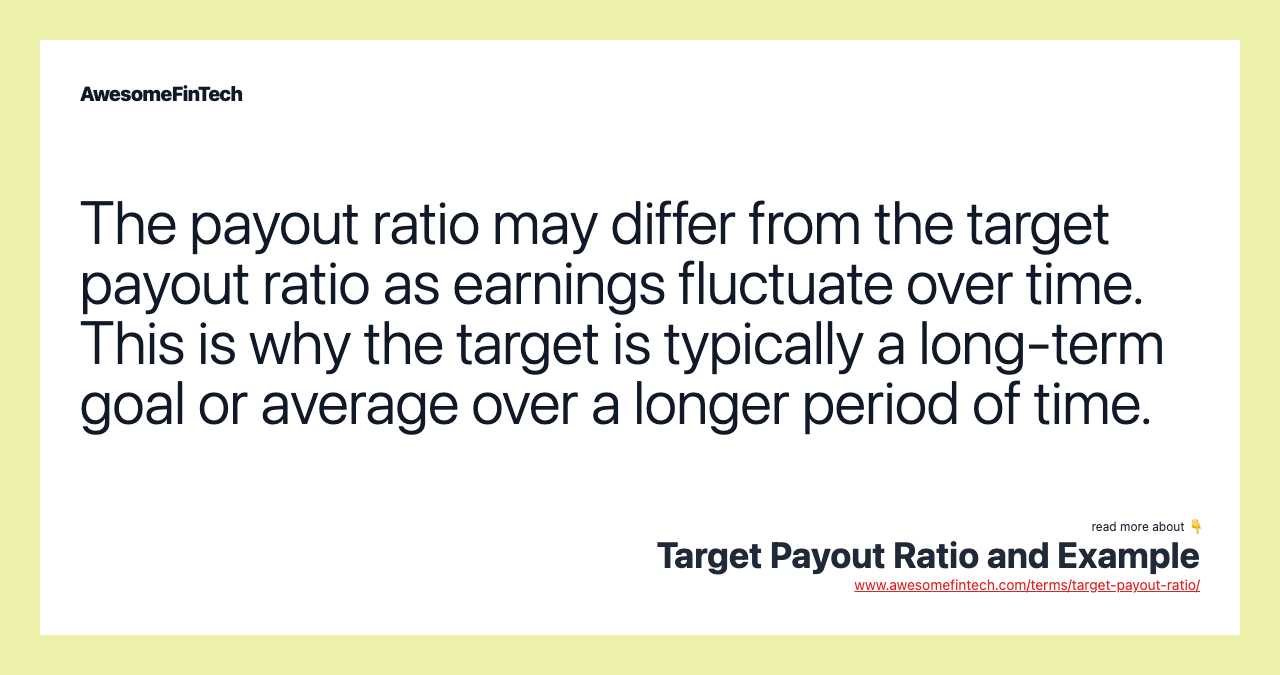 AwesomeFinTech

The payout ratio may differ from the target payout ratio as earnings fluctuate over time. This is why the target is typically a long-term goal or average over a longer period of time.

read more about 👇
Target Payout Ratio and Example
www.awesomefintech.com/terms/target-payout-ratio/